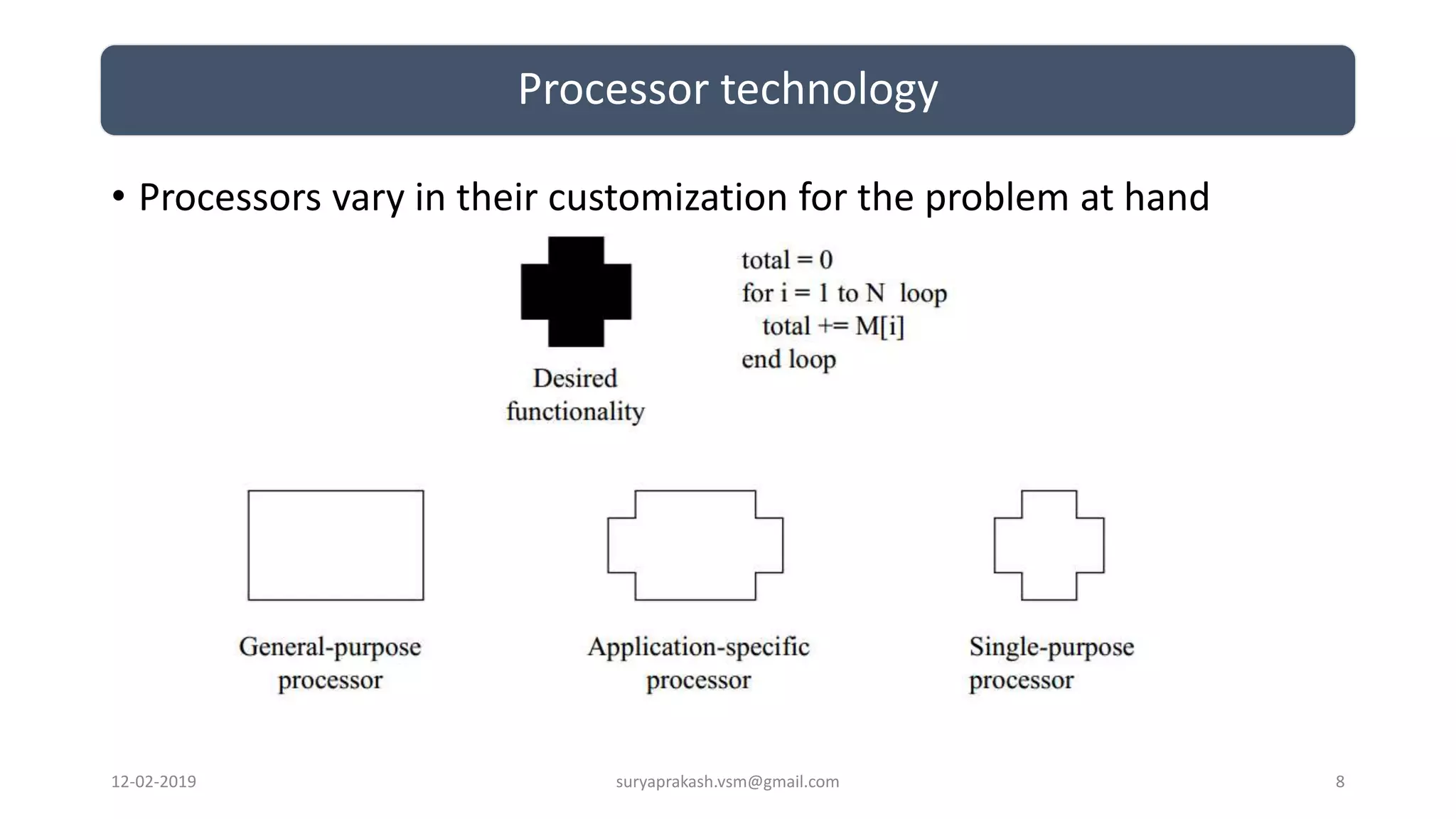 Processor technology

• Processors vary in their customization for the problem at hand

Desired functionality

total = 0
for i = 1 to N loop
total += M[i]
end loop

General-purpose processor

Application-specific processor

Single-purpose processor

12-02-2019

suryaprakash.vsm@gmail.com

8